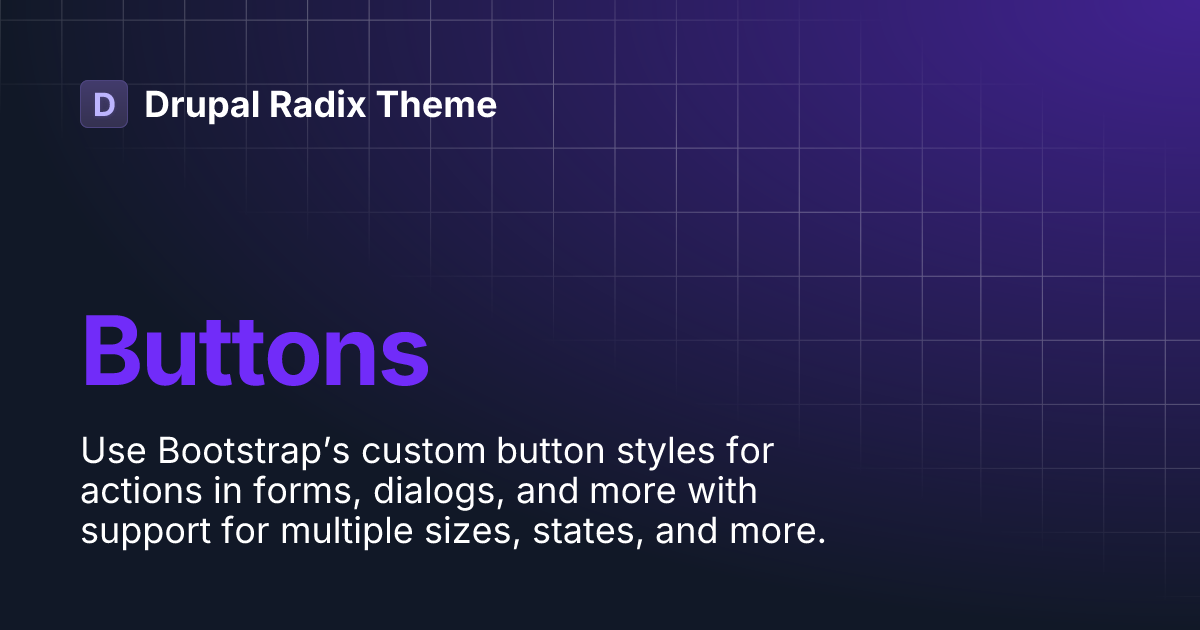 D Drupal Radix Theme

Buttons

Use Bootstrap’s custom button styles for actions in forms, dialogs, and more with support for multiple sizes, states, and more.